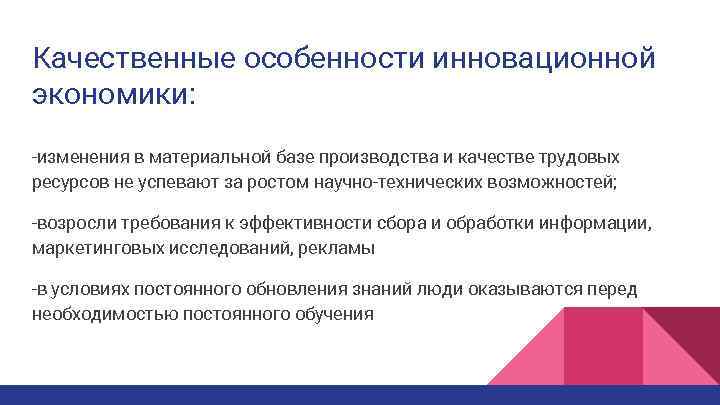 Качественные особенности инновационной экономики:

-изменения в материальной базе производства и качестве трудовых ресурсов не успевают за ростом научно-технических возможностей;

-возросли требования к эффективности сбора и обработки информации, маркетинговых исследований, рекламы

-в условиях постоянного обновления знаний люди оказываются перед необходимостью постоянного обучения